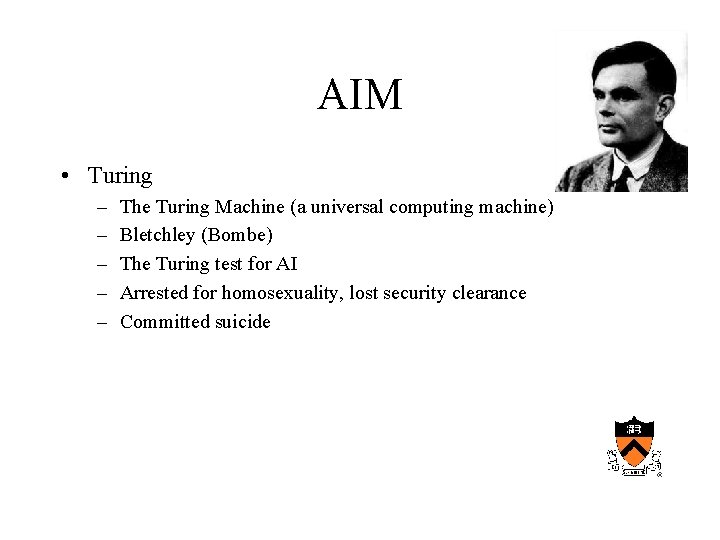 AIM

• Turing
  – The Turing Machine (a universal computing machine)
  – Bletchley (Bombe)
  – The Turing test for AI
  – Arrested for homosexuality, lost security clearance
  – Committed suicide